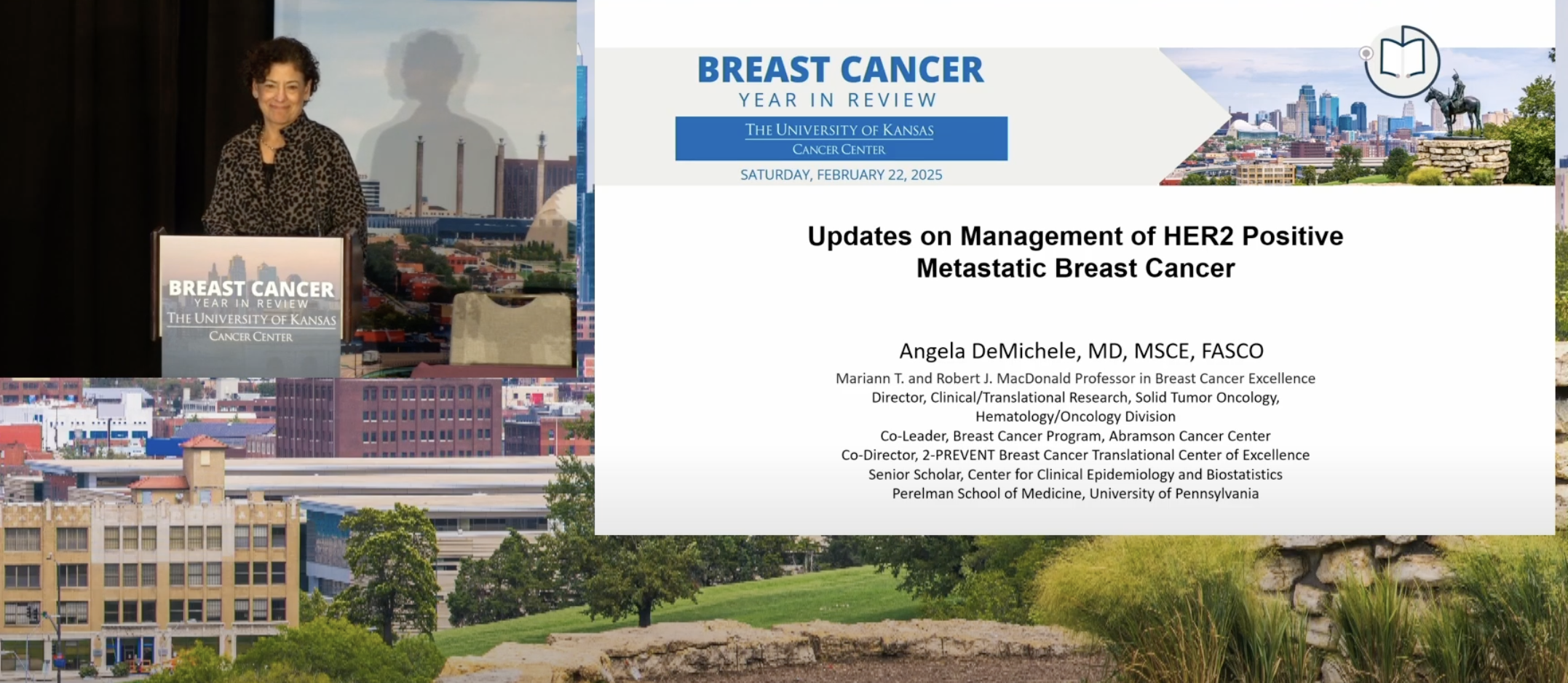 BREAST CANCER
YEAR IN REVIEW
THE UNIVERSITY OF KANSAS
CANCER CENTER

BREAST CANCER
YEAR IN REVIEW
THE UNIVERSITY OF KANSAS
CANCER CENTER
SATURDAY, FEBRUARY 22, 2025

Updates on Management of HER2 Positive Metastatic Breast Cancer

Angela DeMichele, MD, MSCE, FASCO
Mariann T. and Robert J. MacDonald Professor in Breast Cancer Excellence
Director, Clinical/Translational Research, Solid Tumor Oncology, Hematology/Oncology Division
Co-Leader, Breast Cancer Program, Abramson Cancer Center
Co-Director, 2-PREVENT Breast Cancer Translational Center of Excellence
Senior Scholar, Center for Clinical Epidemiology and Biostatistics
Perelman School of Medicine, University of Pennsylvania